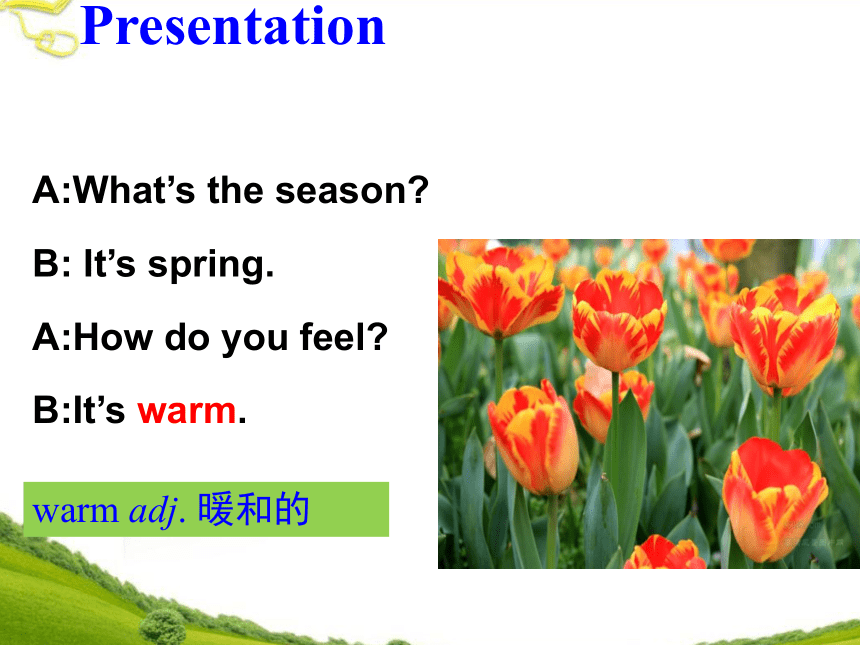 Presentation

A:What’s the season?

B: It’s spring.

A:How do you feel?

B:It’s warm.

warm adj. 暖和的